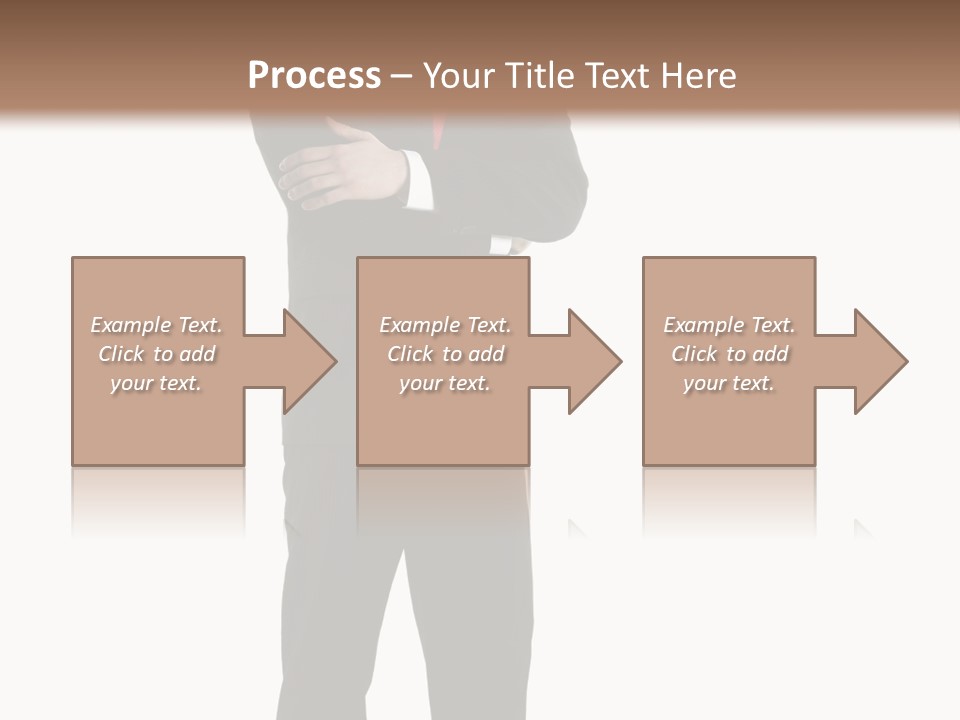 Process – Your Title Text Here

Example Text. Click to add your text.

Example Text. Click to add your text.

Example Text. Click to add your text.